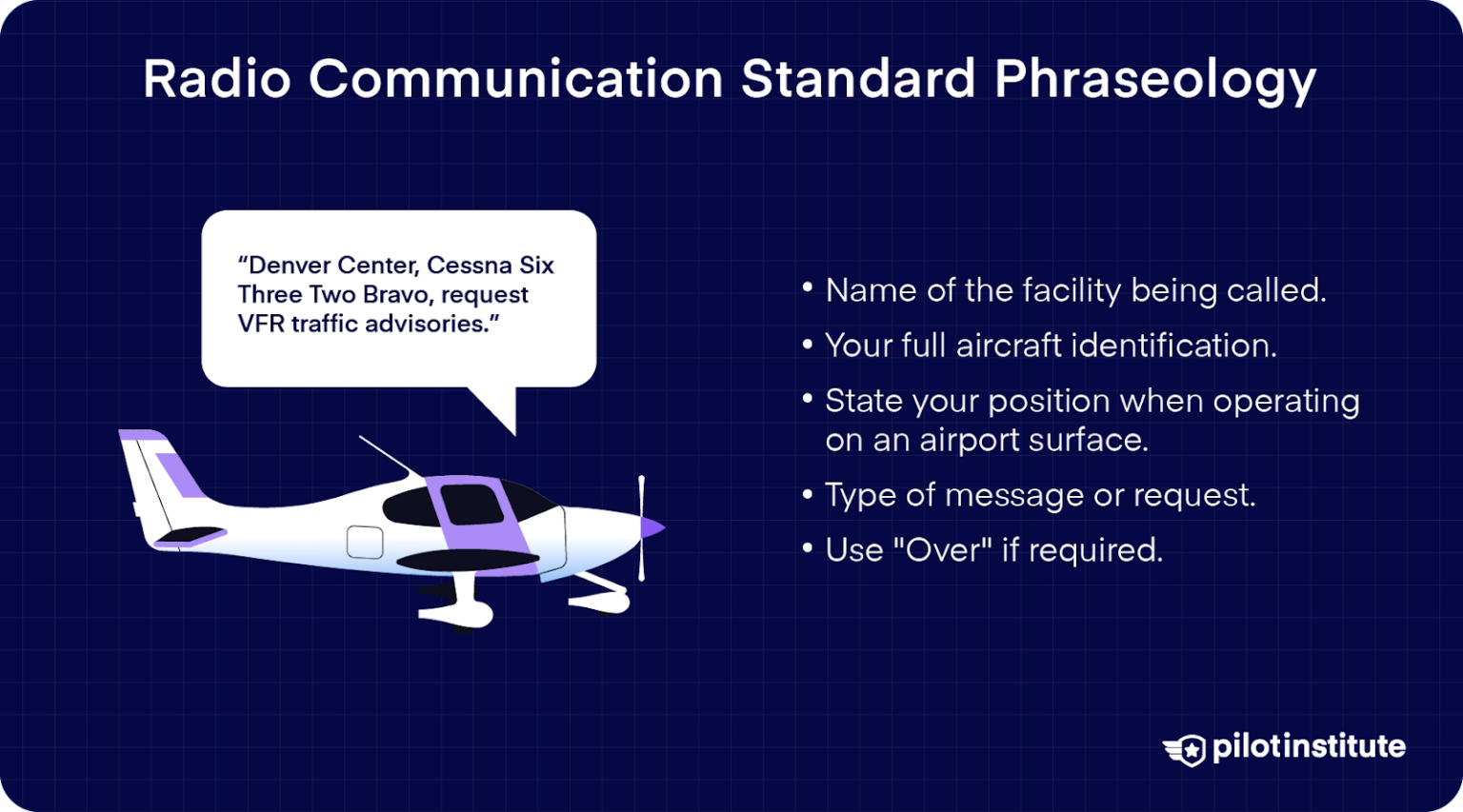 Radio Communication Standard Phraseology

“Denver Center, Cessna Six Three Two Bravo, request VFR traffic advisories.”

• Name of the facility being called.
• Your full aircraft identification.
• State your position when operating on an airport surface.
• Type of message or request.
• Use "Over" if required.

pilotinstitute